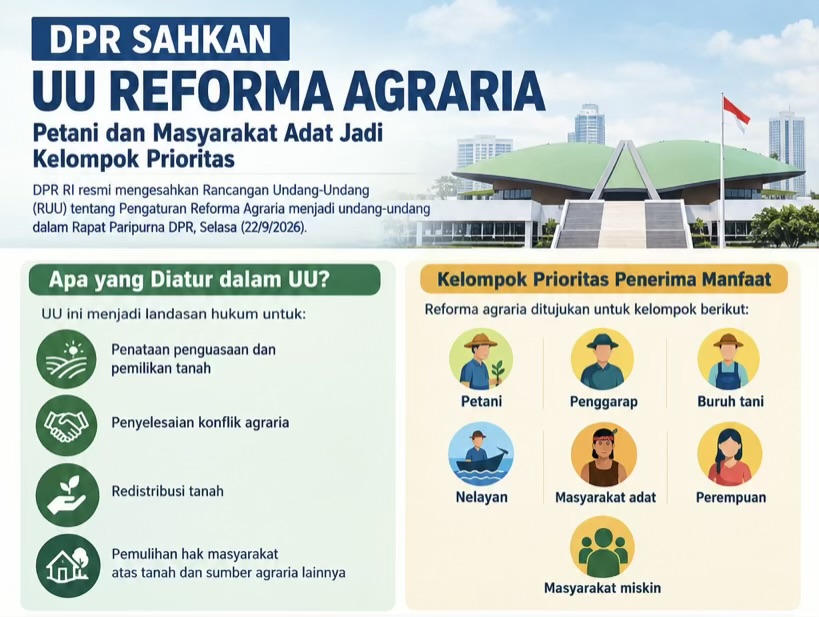 DPR SAHKAN
UU REFORMA AGRARIA
Petani dan Masyarakat Adat Jadi Kelompok Prioritas

DPR RI resmi mengesahkan Rancangan Undang-Undang (RUU) tentang Pengaturan Reforma Agraria menjadi undang-undang dalam Rapat Paripurna DPR, Selasa (22/9/2026).

Apa yang Diatur dalam UU?

UU ini menjadi landasan hukum untuk:

Penataan penguasaan dan pemilikan tanah

Penyelesaian konflik agraria

Redistribusi tanah

Pemulihan hak masyarakat atas tanah dan sumber agraria lainnya

Kelompok Prioritas Penerima Manfaat

Reforma agraria ditujukan untuk kelompok berikut:

Petani

Penggarap

Buruh tani

Nelayan

Masyarakat adat

Perempuan

Masyarakat miskin